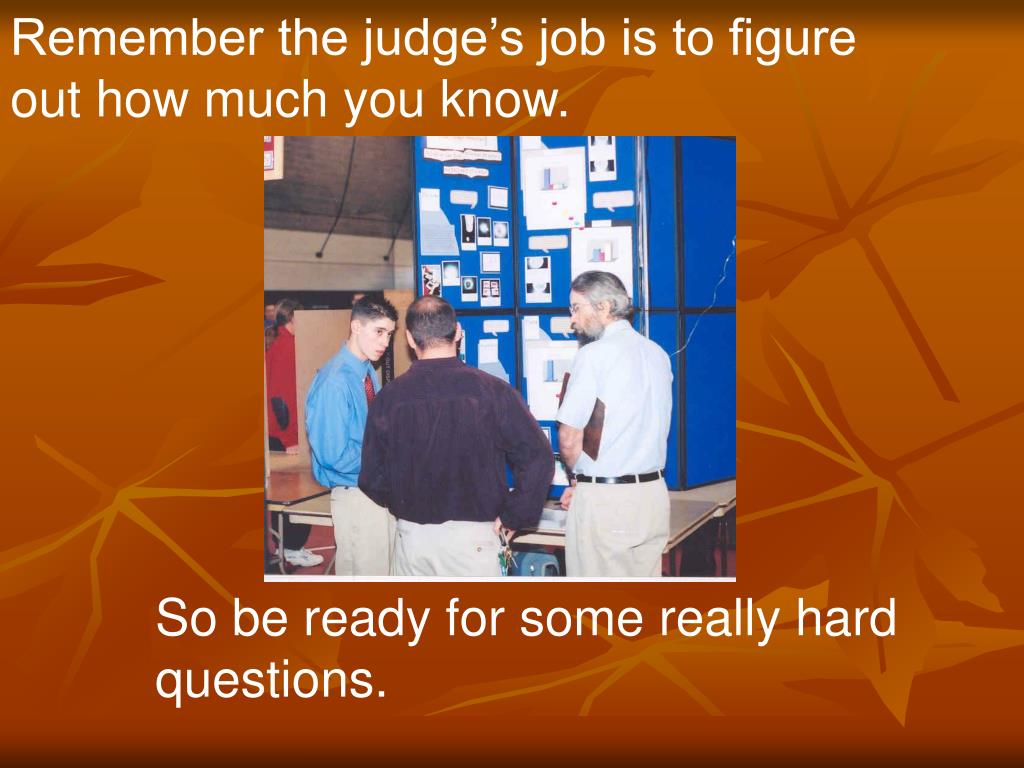 Remember the judge’s job is to figure out how much you know.

So be ready for some really hard questions.